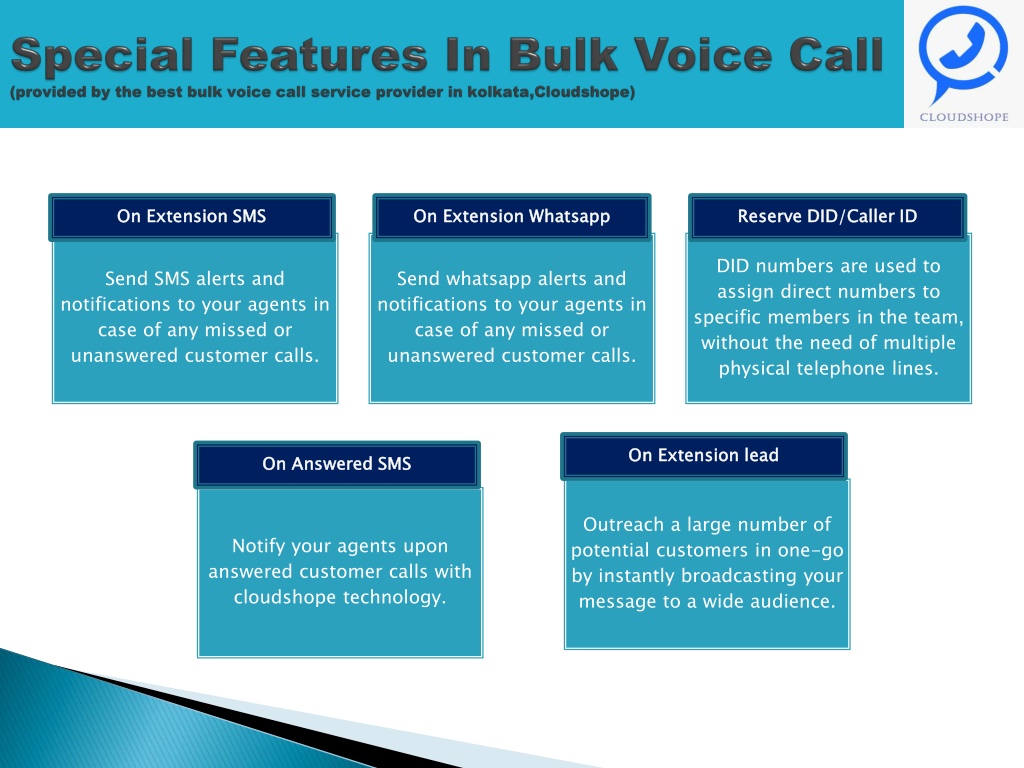 Special Features In Bulk Voice Call
(provided by the best bulk voice call service provider in kolkata,Cloudshope)

CLOUDSHOPE

On Extension SMS

Send SMS alerts and notifications to your agents in case of any missed or unanswered customer calls.

On Extension Whatsapp

Send whatsapp alerts and notifications to your agents in case of any missed or unanswered customer calls.

Reserve DID/Caller ID

DID numbers are used to assign direct numbers to specific members in the team, without the need of multiple physical telephone lines.

On Answered SMS

Notify your agents upon answered customer calls with cloudshope technology.

On Extension lead

Outreach a large number of potential customers in one-go by instantly broadcasting your message to a wide audience.